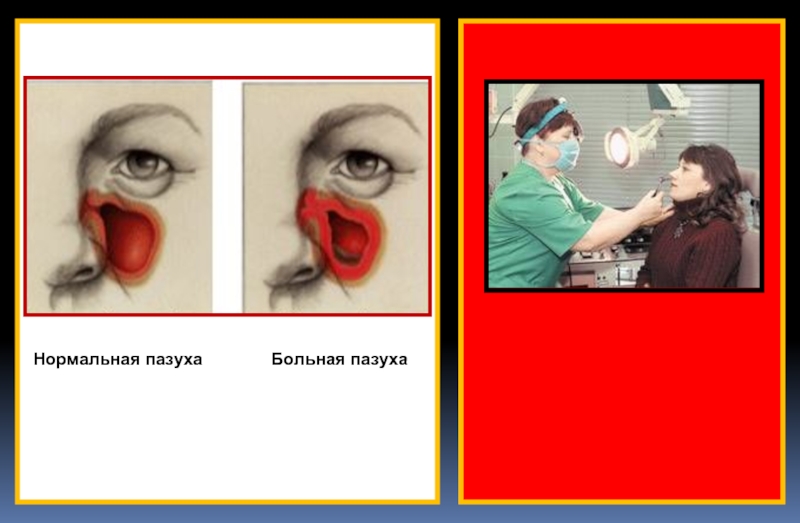 Нормальная пазуха

Больная пазуха